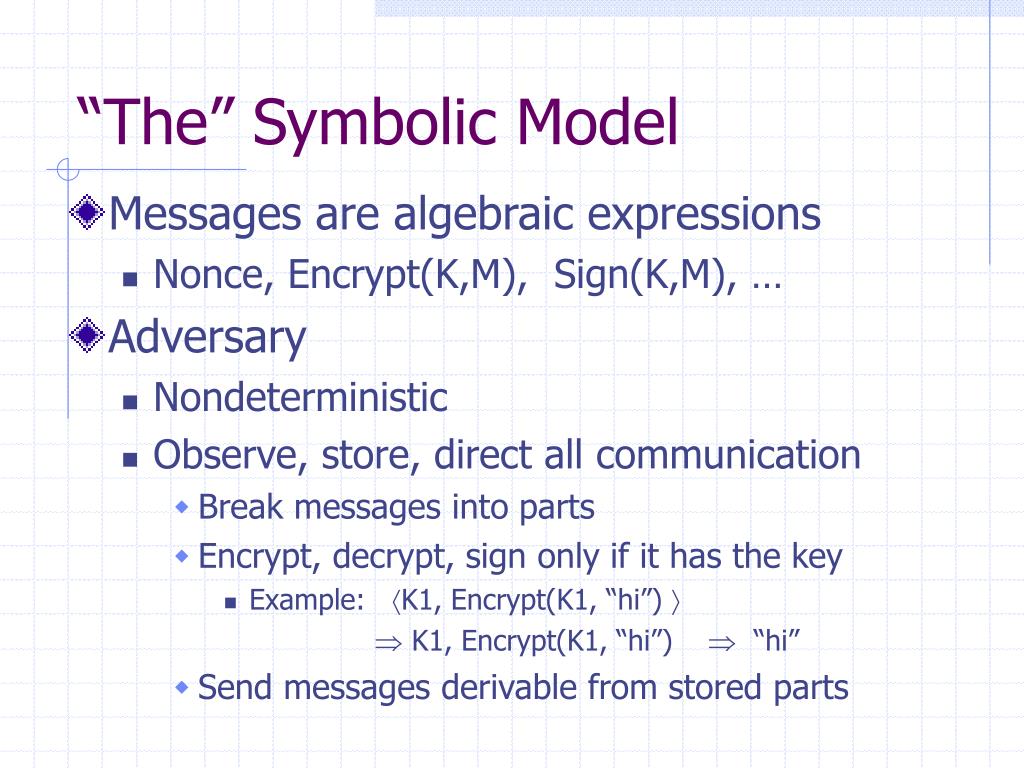 “The” Symbolic Model

Messages are algebraic expressions

Nonce, Encrypt(K,M), Sign(K,M), …

Adversary

Nondeterministic

Observe, store, direct all communication

Break messages into parts

Encrypt, decrypt, sign only if it has the key

Example: $\langle$K1, Encrypt(K1, “hi”) $\rangle$

$\Rightarrow$ K1, Encrypt(K1, “hi”) $\Rightarrow$ “hi”

Send messages derivable from stored parts